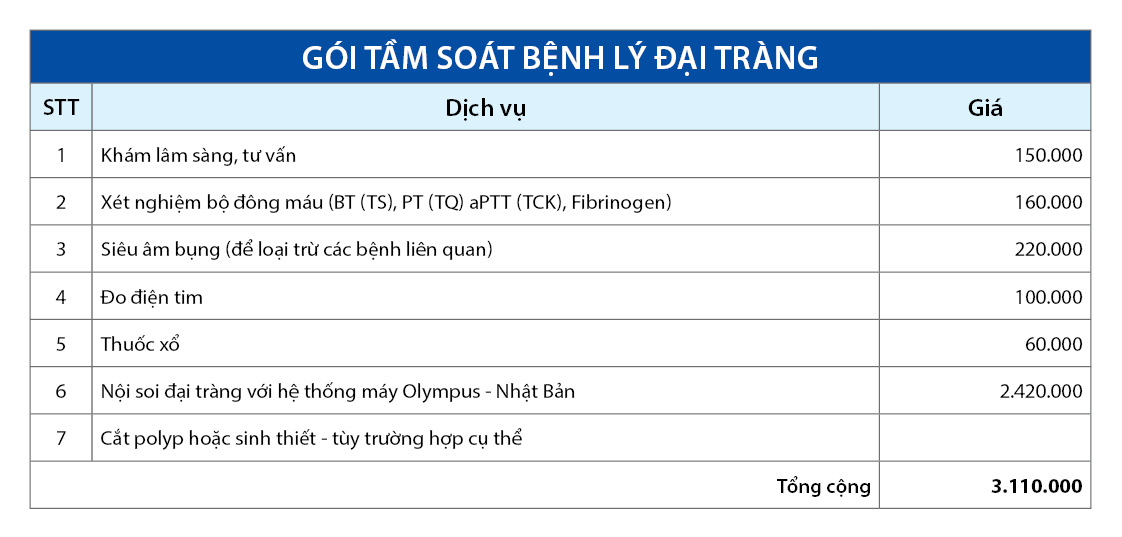 GÓI TẦM SOÁT BỆNH LÝ ĐẠI TRÀNG

| STT | Dịch vụ | Giá |
|---|---|---|
| 1 | Khám lâm sàng, tư vấn | 150.000 |
| 2 | Xét nghiệm bộ đông máu (BT (TS), PT (TQ) aPTT (TCK), Fibrinogen) | 160.000 |
| 3 | Siêu âm bụng (để loại trừ các bệnh liên quan) | 220.000 |
| 4 | Đo điện tim | 100.000 |
| 5 | Thuốc xổ | 60.000 |
| 6 | Nội soi đại tràng với hệ thống máy Olympus - Nhật Bản | 2.420.000 |
| 7 | Cắt polyp hoặc sinh thiết - tùy trường hợp cụ thể | |
| | Tổng cộng | 3.110.000 |